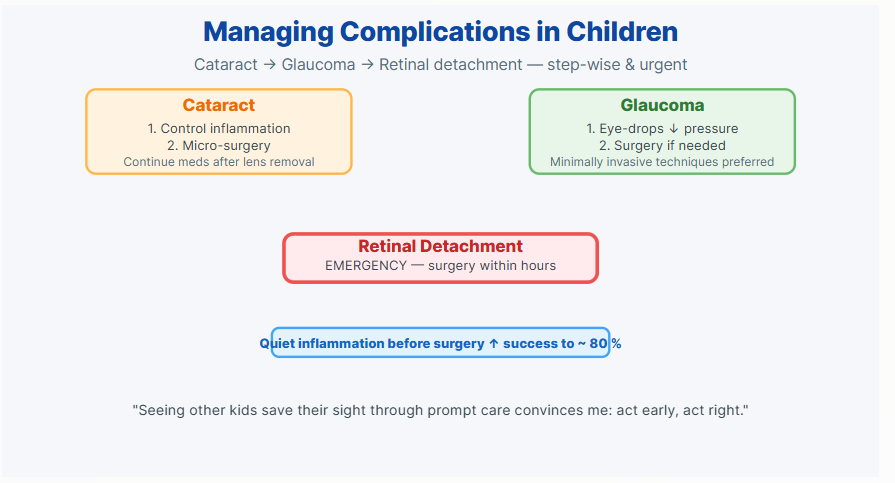 Managing Complications in Children

Cataract → Glaucoma → Retinal detachment — step-wise & urgent

Cataract
1. Control inflammation
2. Micro-surgery
Continue meds after lens removal

Glaucoma
1. Eye-drops ↓ pressure
2. Surgery if needed
Minimally invasive techniques preferred

Retinal Detachment
EMERGENCY — surgery within hours

Quiet inflammation before surgery ↑ success to ~ 80 %

"Seeing other kids save their sight through prompt care convinces me: act early, act right."